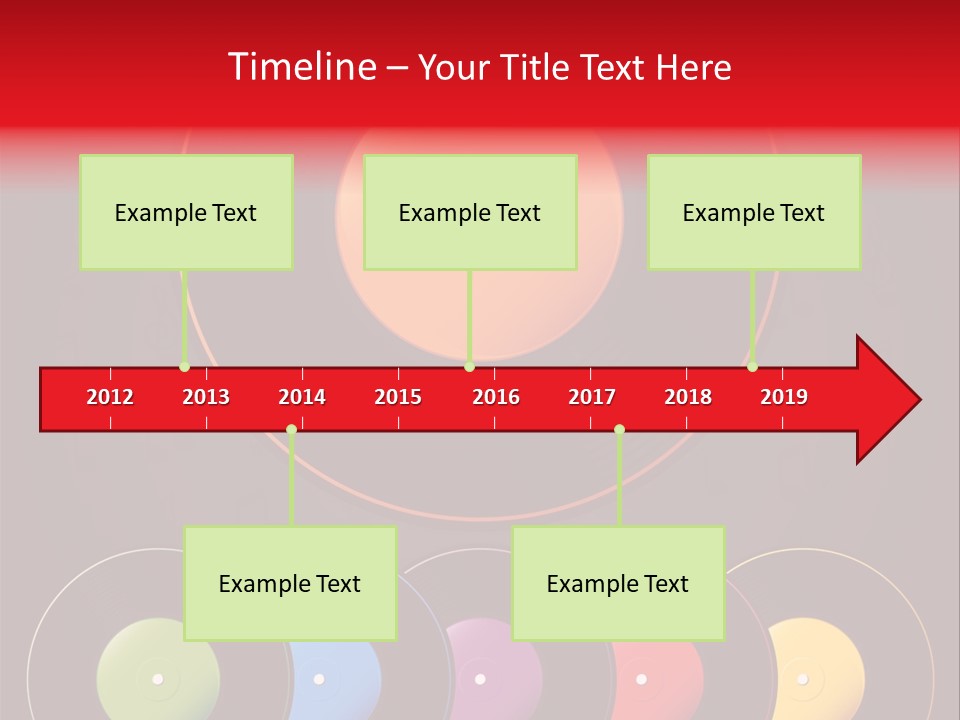 Timeline – Your Title Text Here

Example Text

Example Text

Example Text

2012 2013 2014 2015 2016 2017 2018 2019

Example Text

Example Text